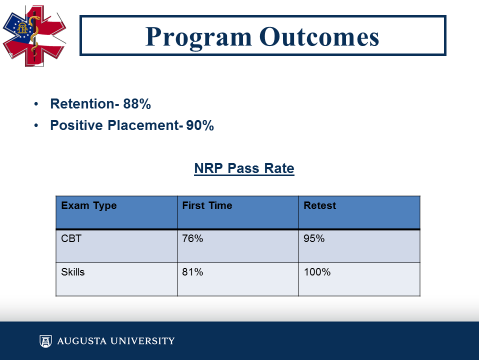 Program Outcomes

• Retention- 88%
• Positive Placement- 90%

NRP Pass Rate

| Exam Type | First Time | Retest |
|---|---|---|
| CBT | 76% | 95% |
| Skills | 81% | 100% |

AUGUSTA UNIVERSITY